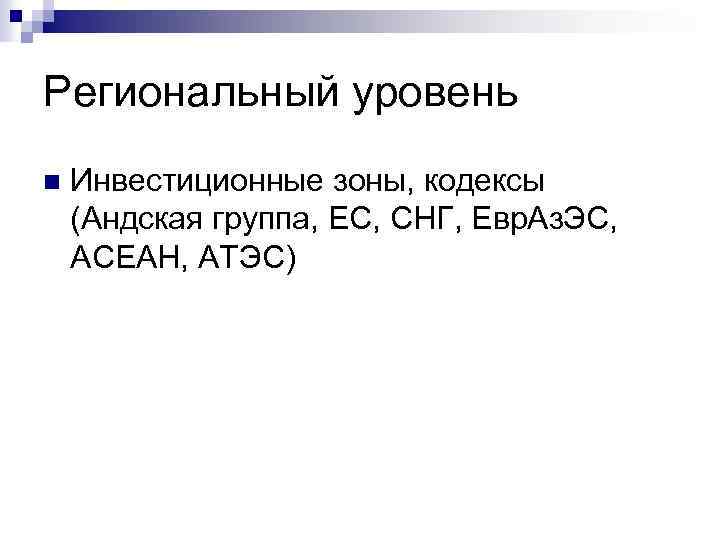 Региональный уровень

Инвестиционные зоны, кодексы (Андская группа, ЕС, СНГ, ЕврАзЭС, АСЕАН, АТЭС)